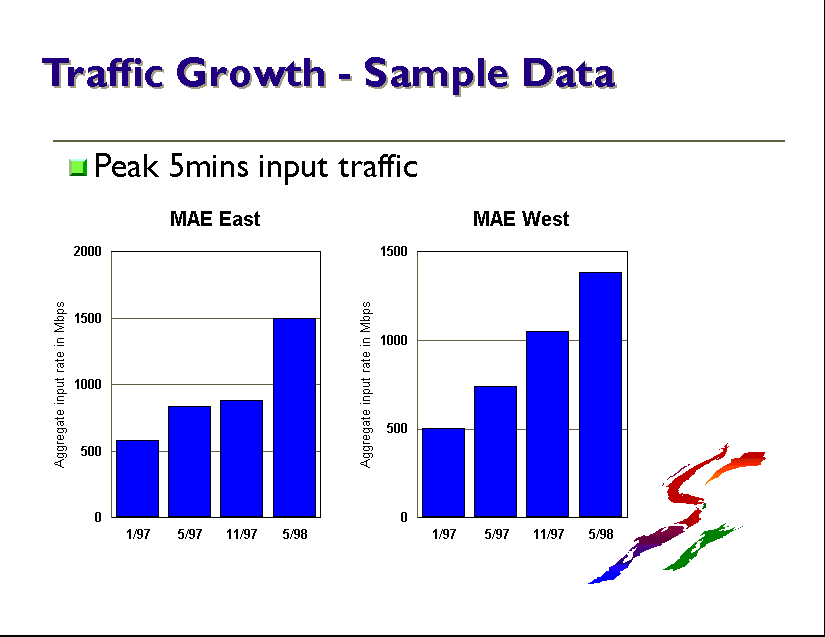 Traffic Growth - Sample Data

Peak 5mins input traffic

MAE East

Aggregate input rate in Mbps

2000
1500
1000
500
0

1/97 5/97 11/97 5/98

MAE West

Aggregate input rate in Mbps

1500
1000
500
0

1/97 5/97 11/97 5/98